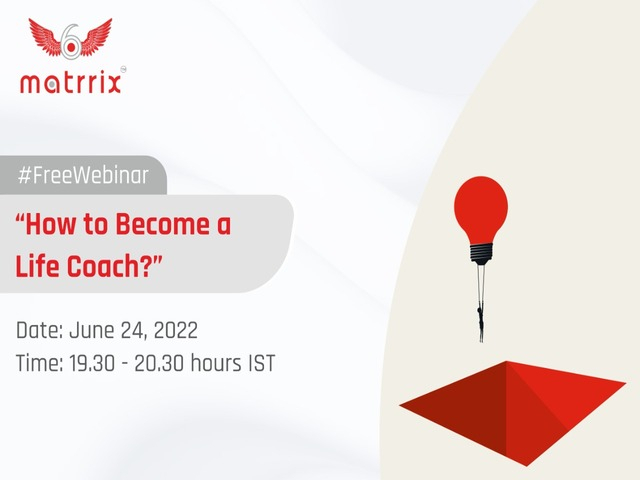 6
matrrix

#FreeWebinar

"How to Become a Life Coach?"

Date: June 24, 2022
Time: 19.30 - 20.30 hours IST